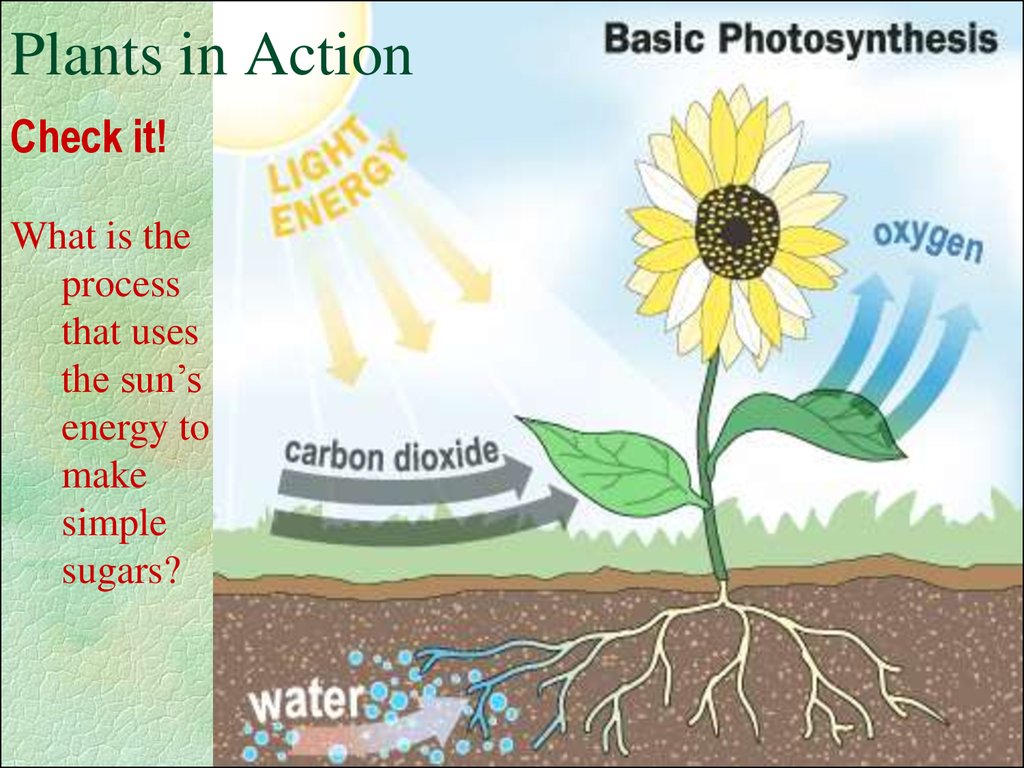 Plants in Action

Check it!

What is the process that uses the sun's energy to make simple sugars?

Basic Photosynthesis

LIGHT ENERGY

oxygen

carbon dioxide

water